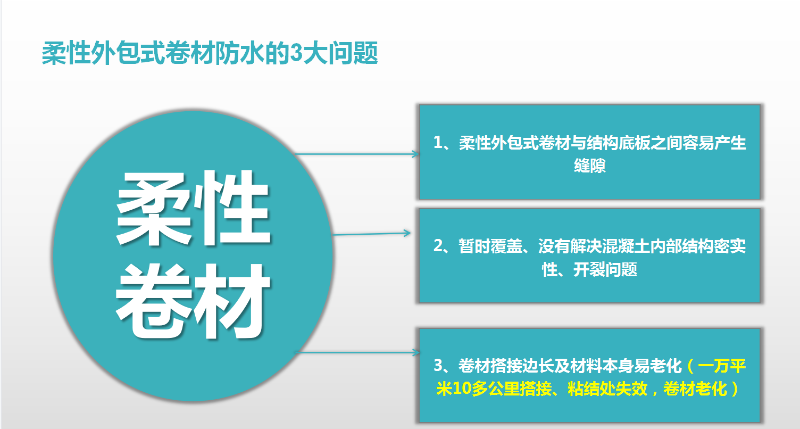 柔性外包式卷材防水的3大问题

柔性卷材

1、柔性外包式卷材与结构底板之间容易产生缝隙

2、暂时覆盖、没有解决混凝土内部结构密实性、开裂问题

3、卷材搭接边长及材料本身易老化（一万平米10多公里搭接、粘结处失效，卷材老化）